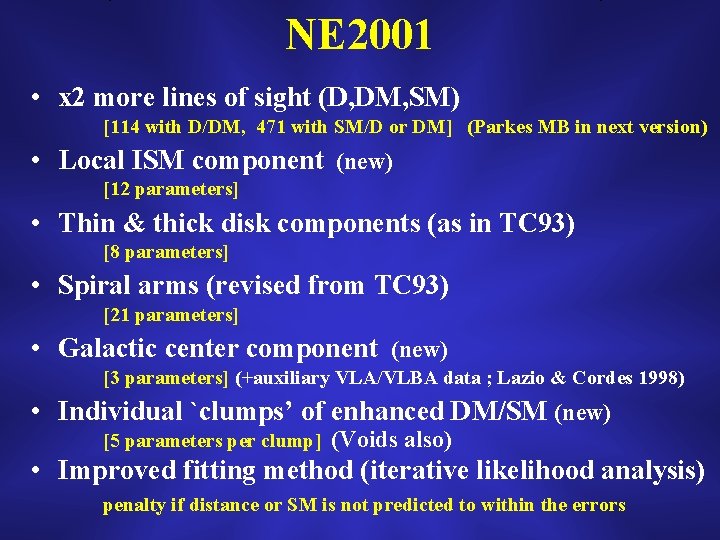 NE2001

• x2 more lines of sight (D,DM,SM)
[114 with D/DM, 471 with SM/D or DM] (Parkes MB in next version)

• Local ISM component (new)
[12 parameters]

• Thin & thick disk components (as in TC93)
[8 parameters]

• Spiral arms (revised from TC93)
[21 parameters]

• Galactic center component (new)
[3 parameters] (+auxiliary VLA/VLBA data ; Lazio & Cordes 1998)

• Individual `clumps' of enhanced DM/SM (new)
[5 parameters per clump] (Voids also)

• Improved fitting method (iterative likelihood analysis)
penalty if distance or SM is not predicted to within the errors